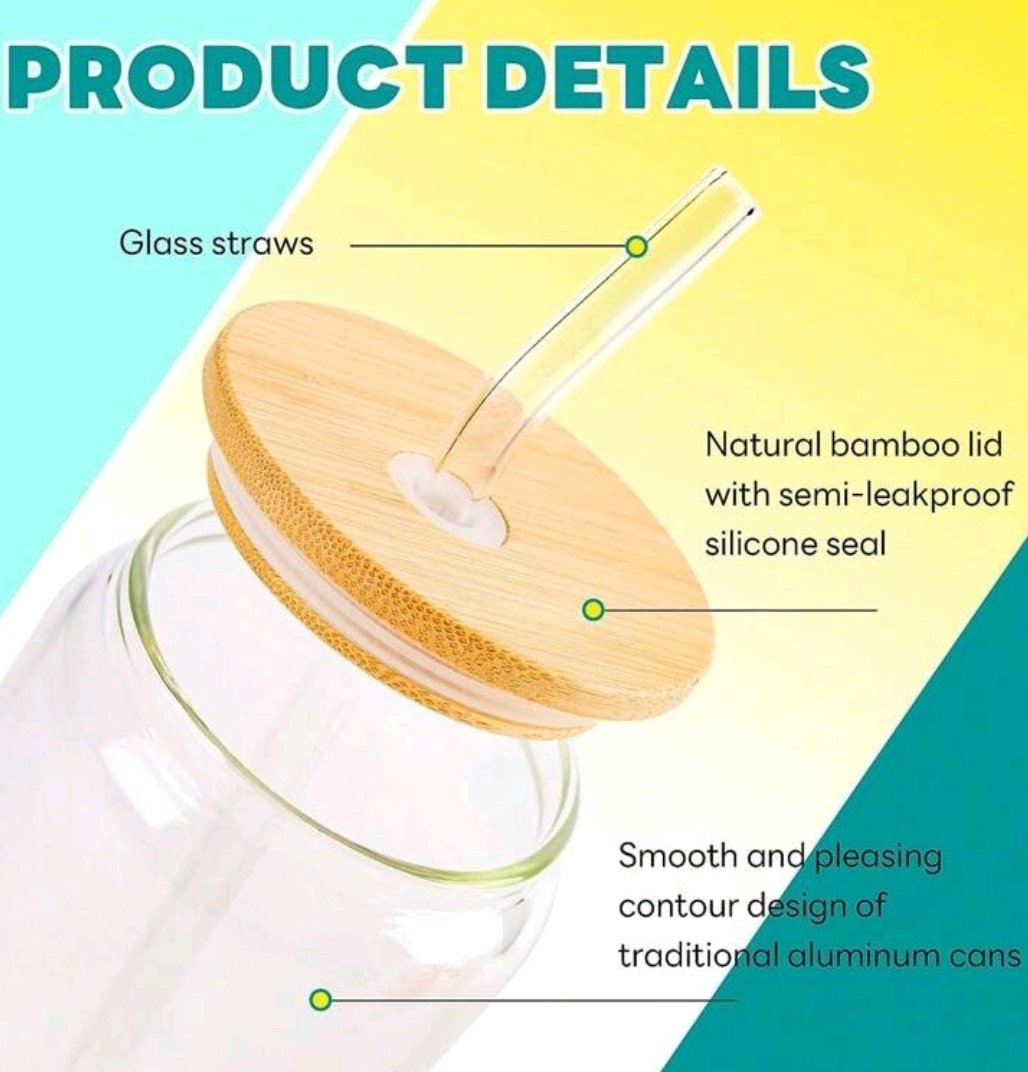 PRODUCT DETAILS

Glass straws

Natural bamboo lid with semi-leakproof silicone seal

Smooth and pleasing contour design of traditional aluminum cans